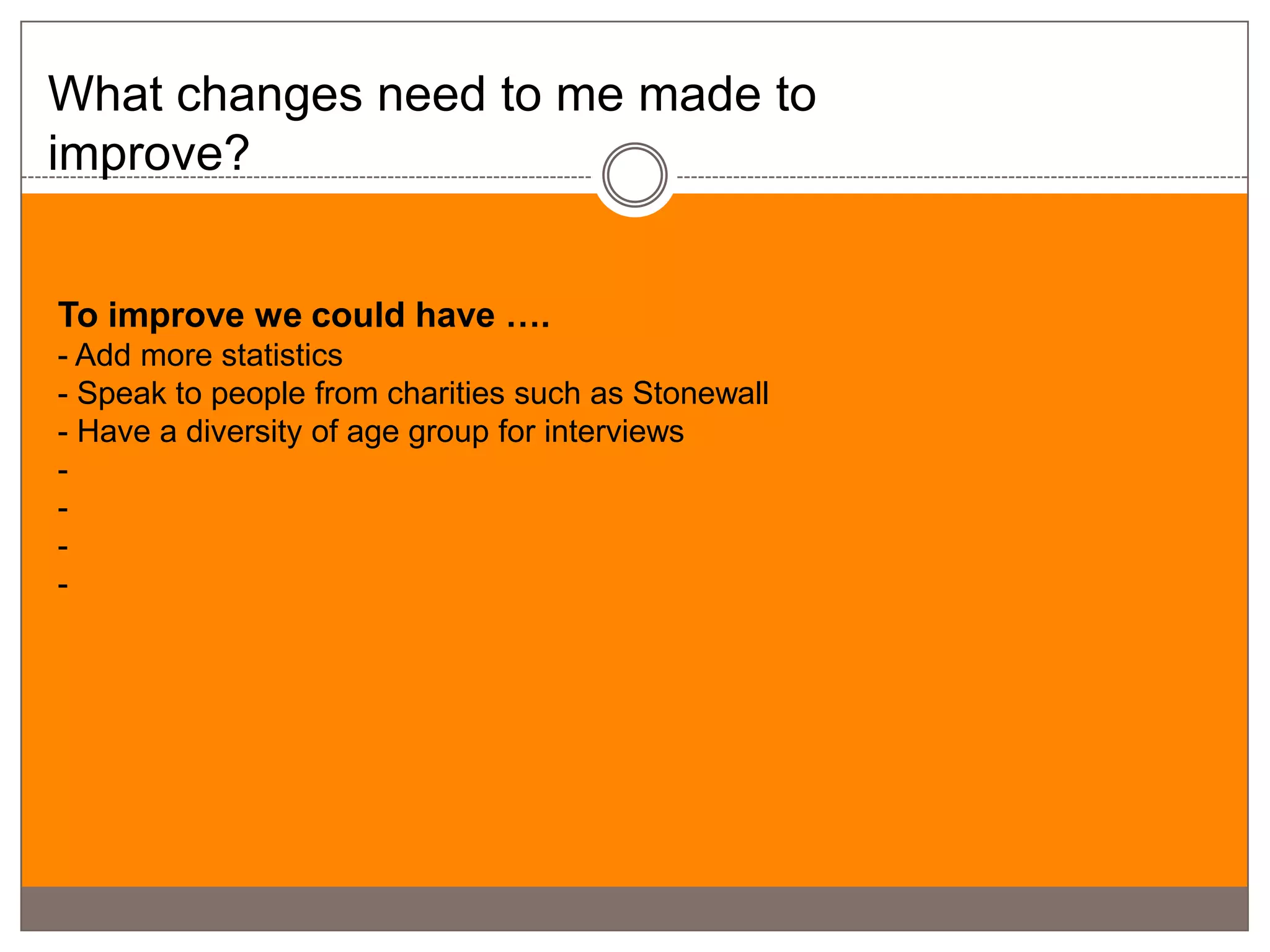 What changes need to me made to improve?

To improve we could have ….
- Add more statistics
- Speak to people from charities such as Stonewall
- Have a diversity of age group for interviews
-
-
-
-